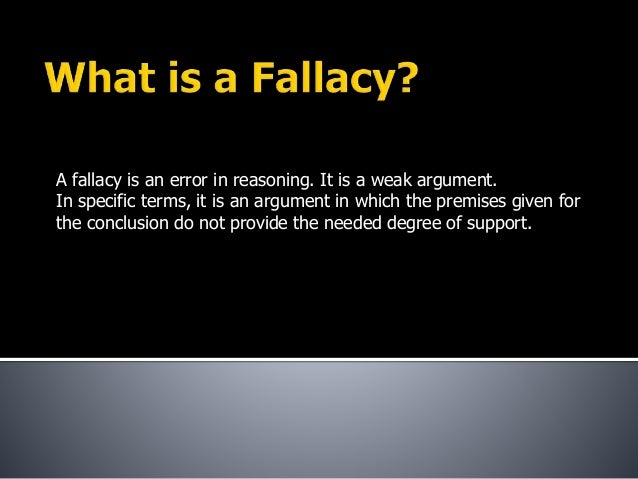 What is a Fallacy?

A fallacy is an error in reasoning. It is a weak argument.
In specific terms, it is an argument in which the premises given for the conclusion do not provide the needed degree of support.